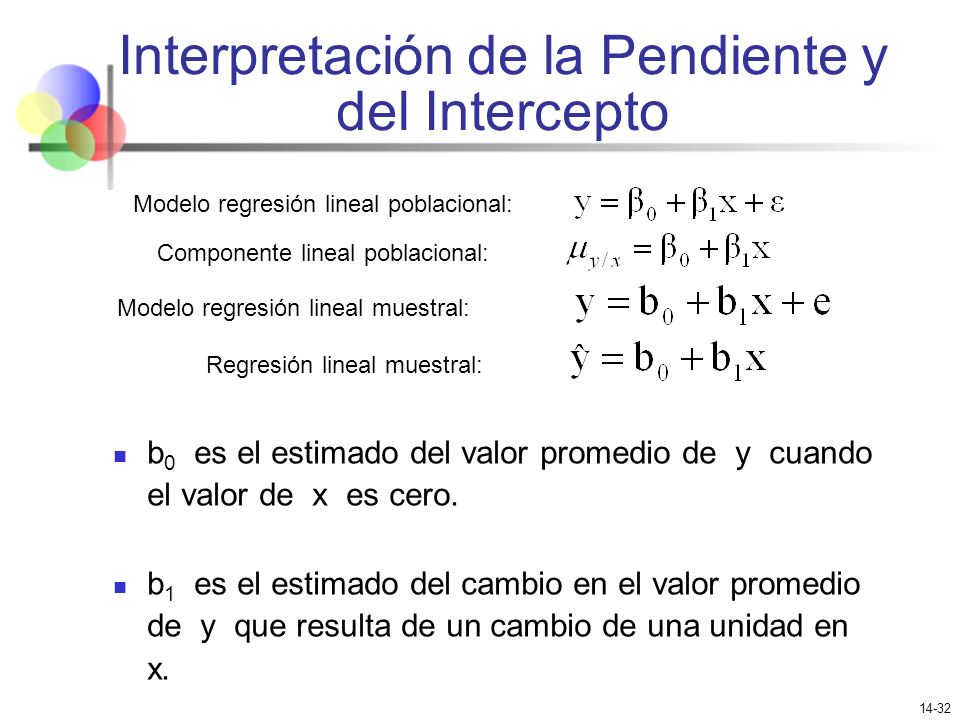 Interpretación de la Pendiente y del Intercepto

Modelo regresión lineal poblacional: $y = \beta_0 + \beta_1 x + \varepsilon$

Componente lineal poblacional: $\mu_{y/x} = \beta_0 + \beta_1 x$

Modelo regresión lineal muestral: $y = b_0 + b_1 x + e$

Regresión lineal muestral: $\hat{y} = b_0 + b_1 x$

$b_0$ es el estimado del valor promedio de y cuando el valor de x es cero.

$b_1$ es el estimado del cambio en el valor promedio de y que resulta de un cambio de una unidad en x.

14-32